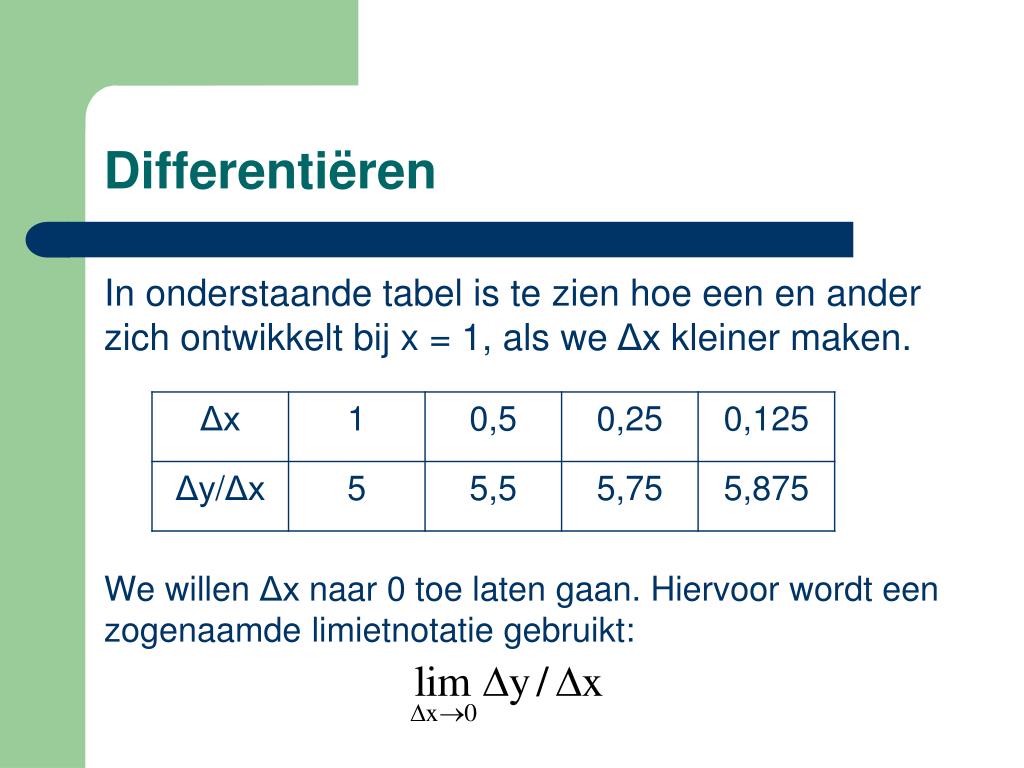 Differentiëren

In onderstaande tabel is te zien hoe een en ander zich ontwikkelt bij x = 1, als we Δx kleiner maken.

| Δx | 1 | 0,5 | 0,25 | 0,125 |
|---|---|---|---|---|
| Δy/Δx | 5 | 5,5 | 5,75 | 5,875 |

We willen Δx naar 0 toe laten gaan. Hiervoor wordt een zogenaamde limietnotatie gebruikt:

$\lim_{\Delta x \to 0} \Delta y / \Delta x$